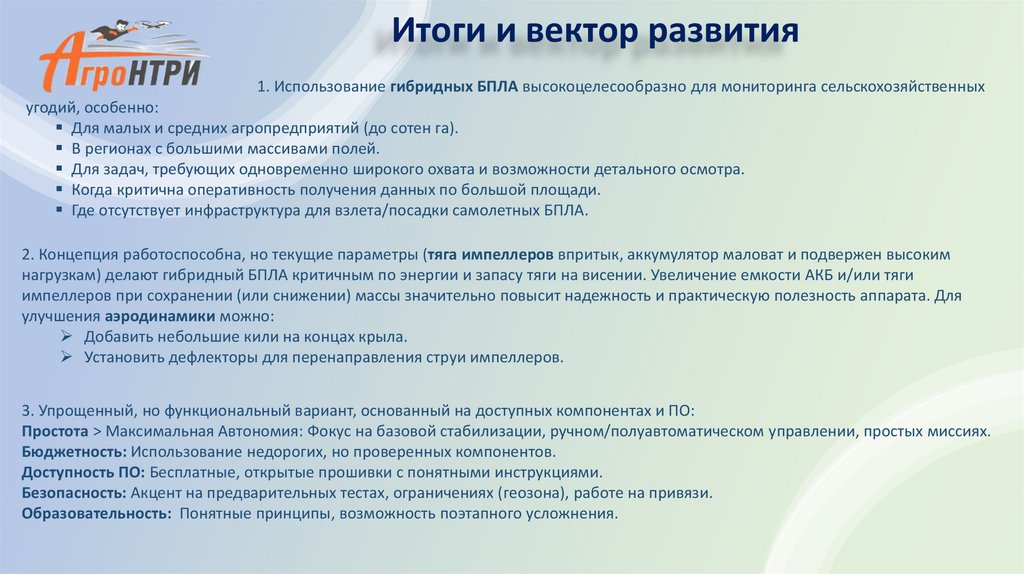 АгроНТРИ

Итоги и вектор развития

1. Использование гибридных БПЛА высокоцелесообразно для мониторинга сельскохозяйственных угодий, особенно:
▪ Для малых и средних агропредприятий (до сотен га).
▪ В регионах с большими массивами полей.
▪ Для задач, требующих одновременно широкого охвата и возможности детального осмотра.
▪ Когда критична оперативность получения данных по большой площади.
▪ Где отсутствует инфраструктура для взлета/посадки самолетных БПЛА.

2. Концепция работоспособна, но текущие параметры (тяга импеллеров впритык, аккумулятор маловат и подвержен высоким нагрузкам) делают гибридный БПЛА критичным по энергии и запасу тяги на висении. Увеличение емкости АКБ и/или тяги импеллеров при сохранении (или снижении) массы значительно повысит надежность и практическую полезность аппарата. Для улучшения аэродинамики можно:
➢ Добавить небольшие кили на концах крыла.
➢ Установить дефлекторы для перенаправления струи импеллеров.

3. Упрощенный, но функциональный вариант, основанный на доступных компонентах и ПО:
Простота > Максимальная Автономия: Фокус на базовой стабилизации, ручном/полуавтоматическом управлении, простых миссиях.
Бюджетность: Использование недорогих, но проверенных компонентов.
Доступность ПО: Бесплатные, открытые прошивки с понятными инструкциями.
Безопасность: Акцент на предварительных тестах, ограничениях (геозона), работе на привязи.
Образовательность: Понятные принципы, возможность поэтапного усложнения.